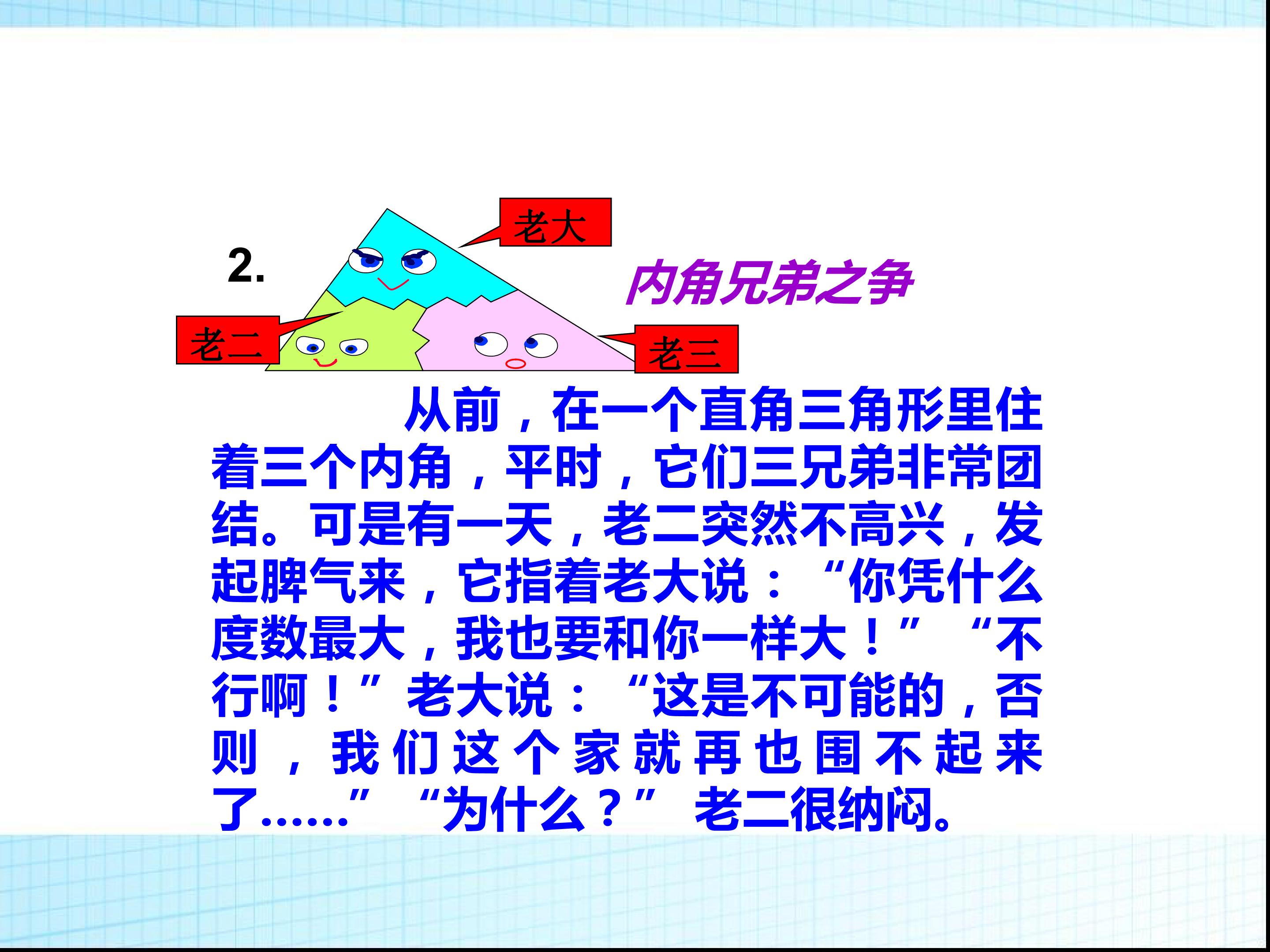 2.

老大

内角兄弟之争

老二

老三

从前，在一个直角三角形里住着三个内角，平时，它们三兄弟非常团结。可是有一天，老二突然不高兴，发起脾气来，它指着老大说：“你凭什么度数最大，我也要和你一样大！”“不行啊！”老大说：“这是不可能的，否则，我们这个家就再也围不起来了……”“为什么？”老二很纳闷。